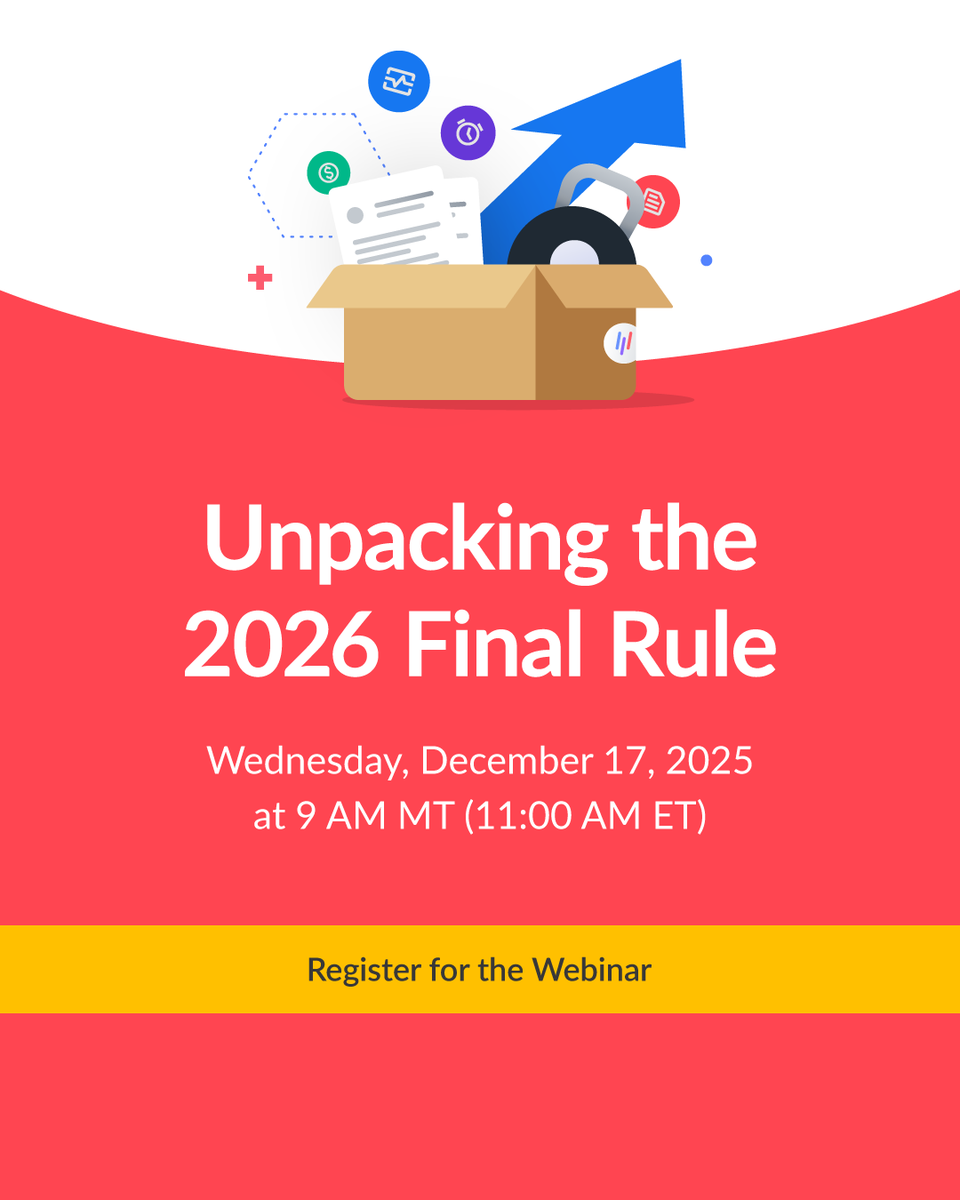 Unpacking the 2026 Final Rule

Wednesday, December 17, 2025 at 9 AM MT (11:00 AM ET)

Register for the Webinar